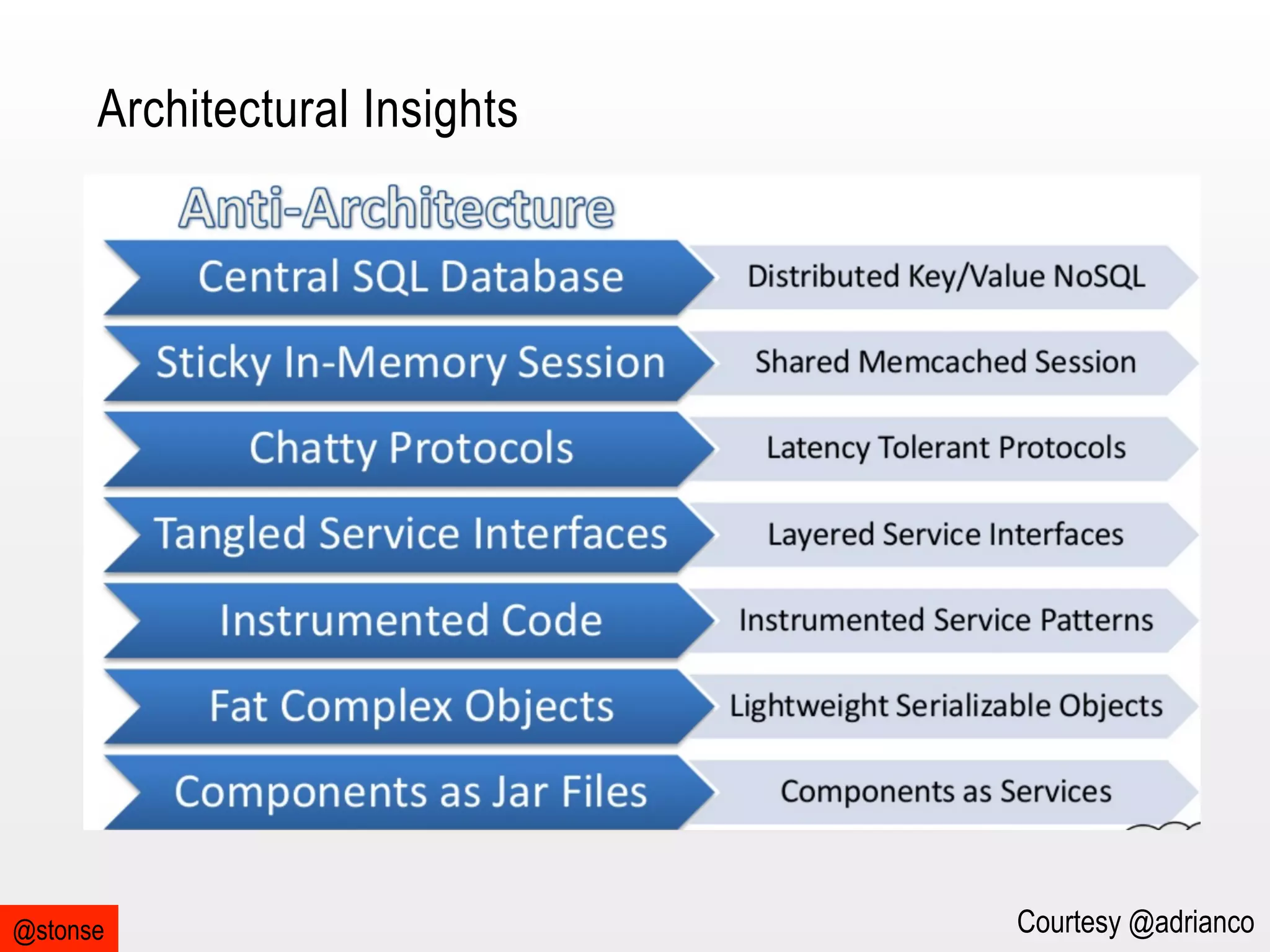 Architectural Insights

Anti-Architecture

Central SQL Database

Distributed Key/Value NoSQL

Sticky In-Memory Session

Shared Memcached Session

Chatty Protocols

Latency Tolerant Protocols

Tangled Service Interfaces

Layered Service Interfaces

Instrumented Code

Instrumented Service Patterns

Fat Complex Objects

Lightweight Serializable Objects

Components as Jar Files

Components as Services

@stonse

Courtesy @adrianco